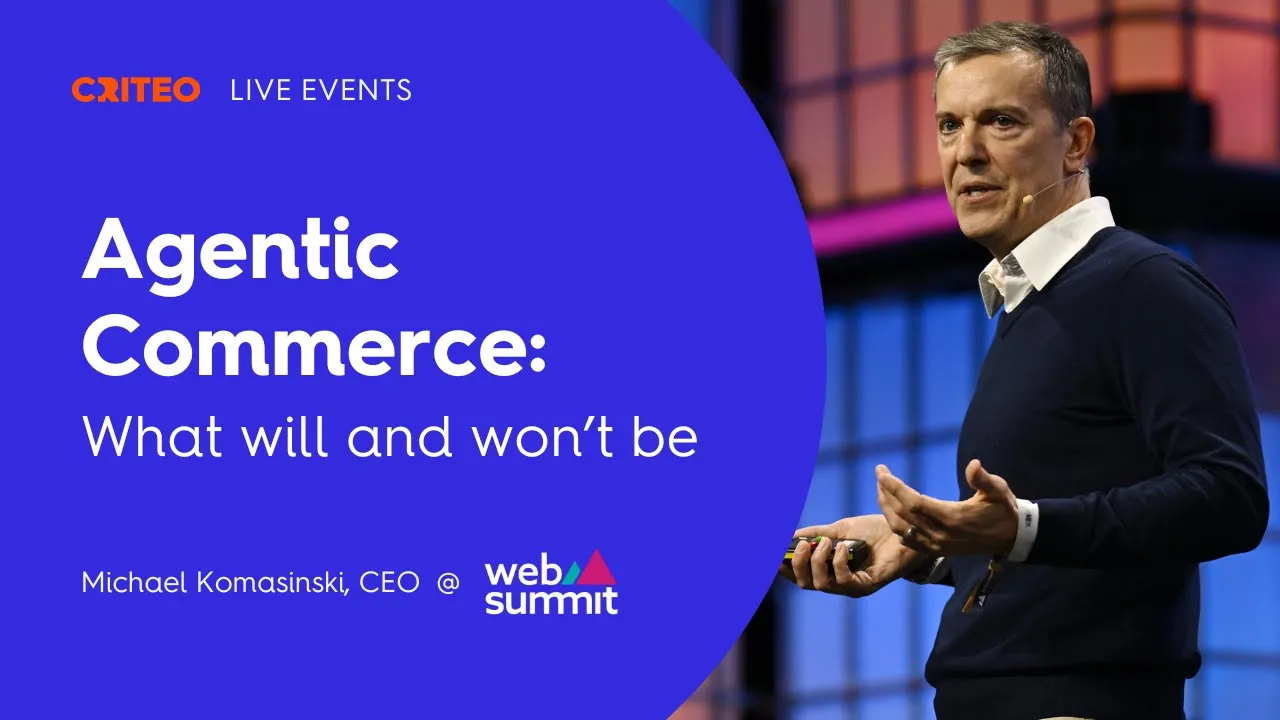 CRITEO LIVE EVENTS

Agentic Commerce:

What will and won't be

Michael Komasinski, CEO @ web summit